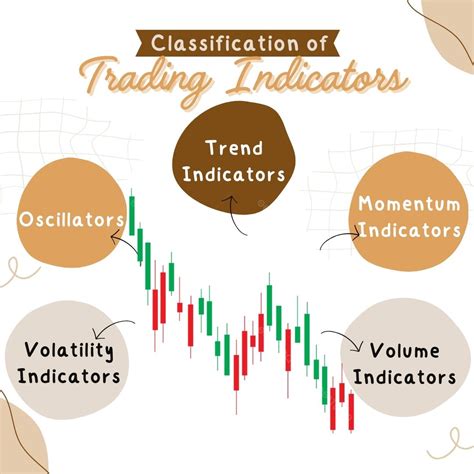 Classification of
Trading Indicators

Trend Indicators

Oscillators

Momentum Indicators

Volatility Indicators

Volume Indicators